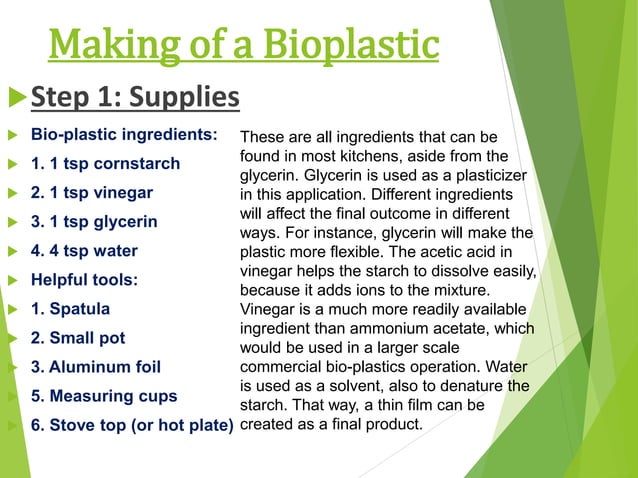 Making of a Bioplastic

Step 1: Supplies

Bio-plastic ingredients:
1. 1 tsp cornstarch
2. 1 tsp vinegar
3. 1 tsp glycerin
4. 4 tsp water
Helpful tools:
1. Spatula
2. Small pot
3. Aluminum foil
5. Measuring cups
6. Stove top (or hot plate)

These are all ingredients that can be found in most kitchens, aside from the glycerin. Glycerin is used as a plasticizer in this application. Different ingredients will affect the final outcome in different ways. For instance, glycerin will make the plastic more flexible. The acetic acid in vinegar helps the starch to dissolve easily, because it adds ions to the mixture. Vinegar is a much more readily available ingredient than ammonium acetate, which would be used in a larger scale commercial bio-plastics operation. Water is used as a solvent, also to denature the starch. That way, a thin film can be created as a final product.